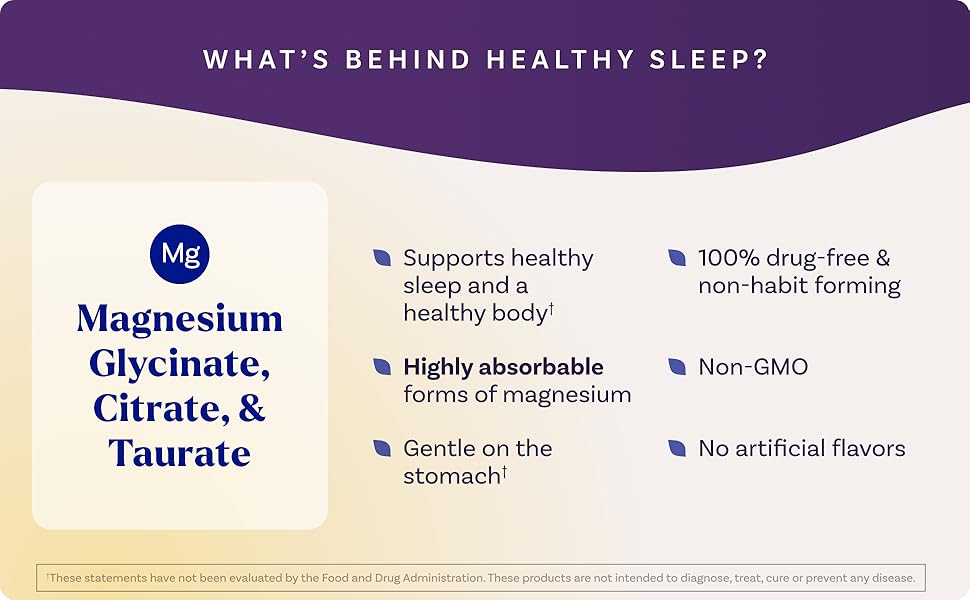 WHAT'S BEHIND HEALTHY SLEEP?

Mg

Magnesium Glycinate, Citrate, & Taurate

Supports healthy sleep and a healthy body†

Highly absorbable forms of magnesium

Gentle on the stomach†

100% drug-free & non-habit forming

Non-GMO

No artificial flavors

†These statements have not been evaluated by the Food and Drug Administration. These products are not intended to diagnose, treat, cure or prevent any disease.